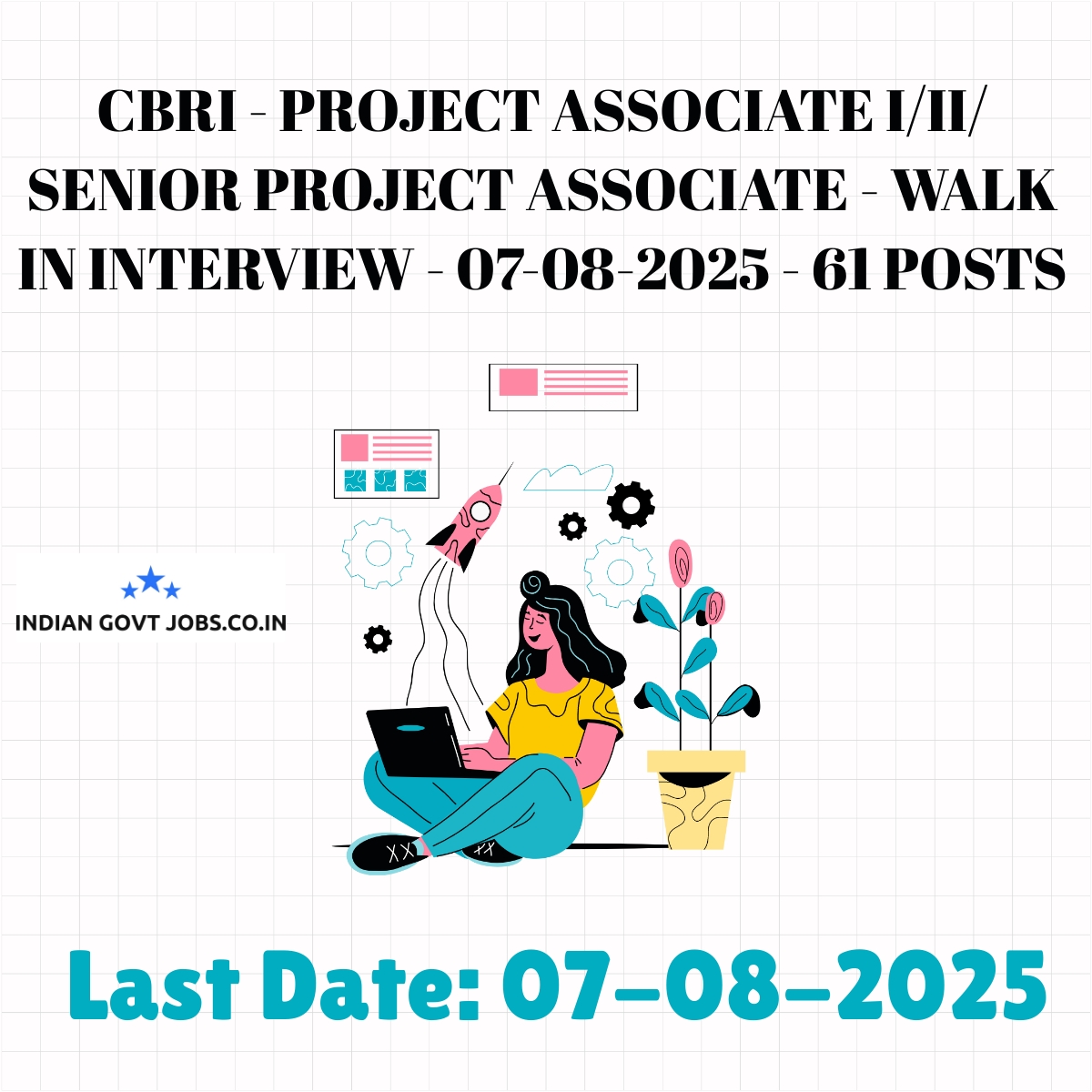 CBRI - PROJECT ASSOCIATE I/II/ SENIOR PROJECT ASSOCIATE - WALK IN INTERVIEW - 07-08-2025 - 61 POSTS

INDIAN GOVT JOBS.CO.IN

Last Date: 07-08-2025